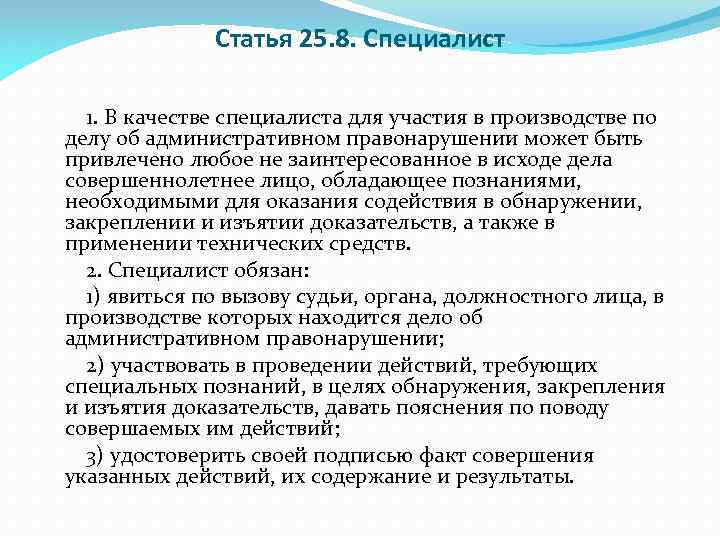 Статья 25.8. Специалист

1. В качестве специалиста для участия в производстве по делу об административном правонарушении может быть привлечено любое не заинтересованное в исходе дела совершеннолетнее лицо, обладающее познаниями, необходимыми для оказания содействия в обнаружении, закреплении и изъятии доказательств, а также в применении технических средств.

2. Специалист обязан:

1) явиться по вызову судьи, органа, должностного лица, в производстве которых находится дело об административном правонарушении;

2) участвовать в проведении действий, требующих специальных познаний, в целях обнаружения, закрепления и изъятия доказательств, давать пояснения по поводу совершаемых им действий;

3) удостоверить своей подписью факт совершения указанных действий, их содержание и результаты.